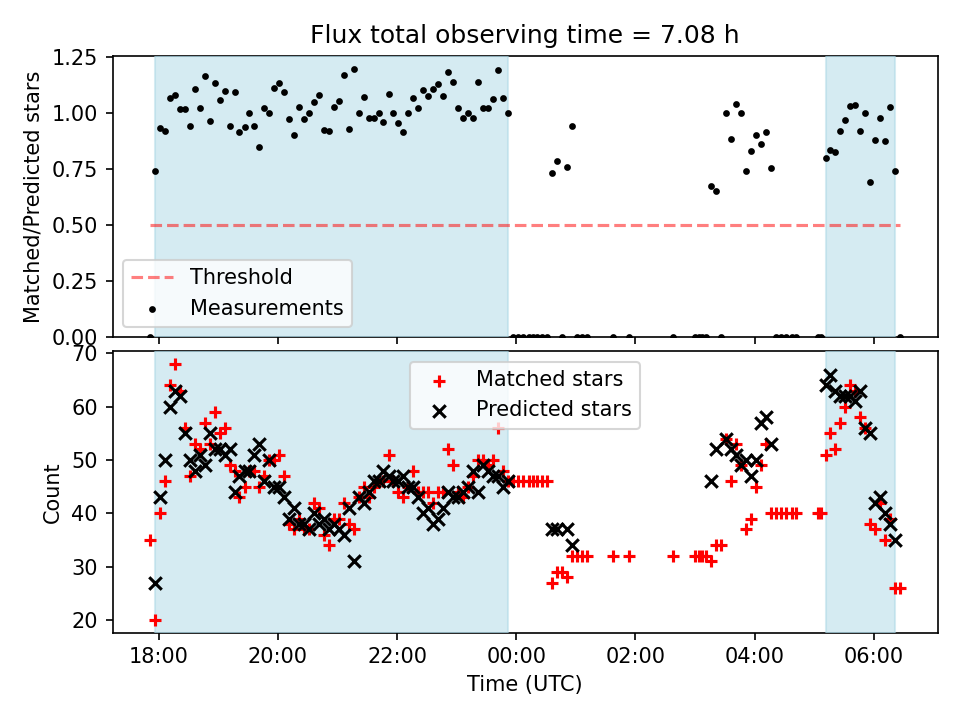 Flux total observing time = 7.08 h

Matched/Predicted stars

1.25
1.00
0.75
0.50
0.25
0.00

Threshold
Measurements

Count

70
60
50
40
30
20

Matched stars
Predicted stars

18:00
20:00
22:00
00:00
02:00
04:00
06:00

Time (UTC)